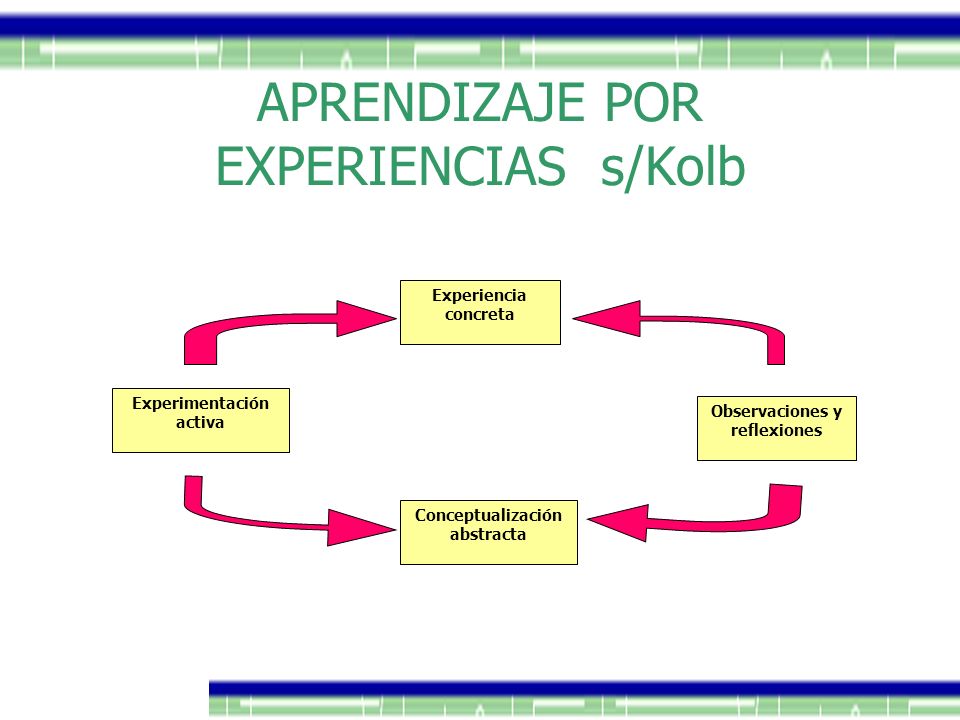 APRENDIZAJE POR EXPERIENCIAS s/Kolb

Experiencia concreta

Experimentación activa

Observaciones y reflexiones

Conceptualización abstracta